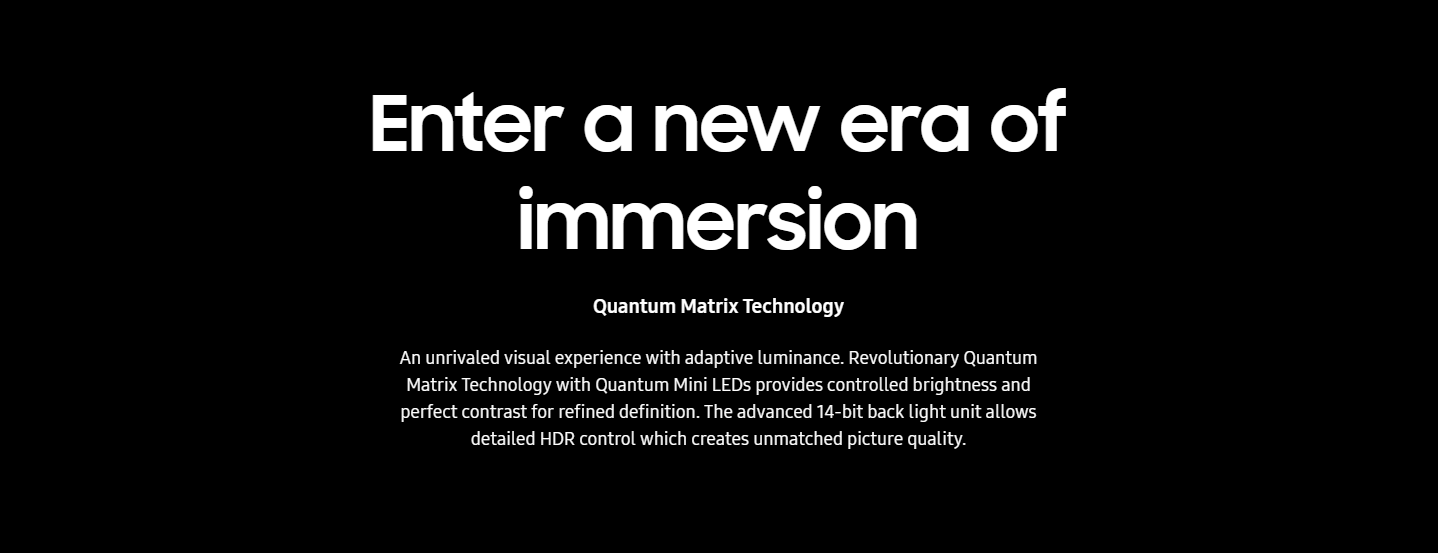 Enter a new era of immersion

Quantum Matrix Technology

An unrivaled visual experience with adaptive luminance. Revolutionary Quantum Matrix Technology with Quantum Mini LEDs provides controlled brightness and perfect contrast for refined definition. The advanced 14-bit back light unit allows detailed HDR control which creates unmatched picture quality.